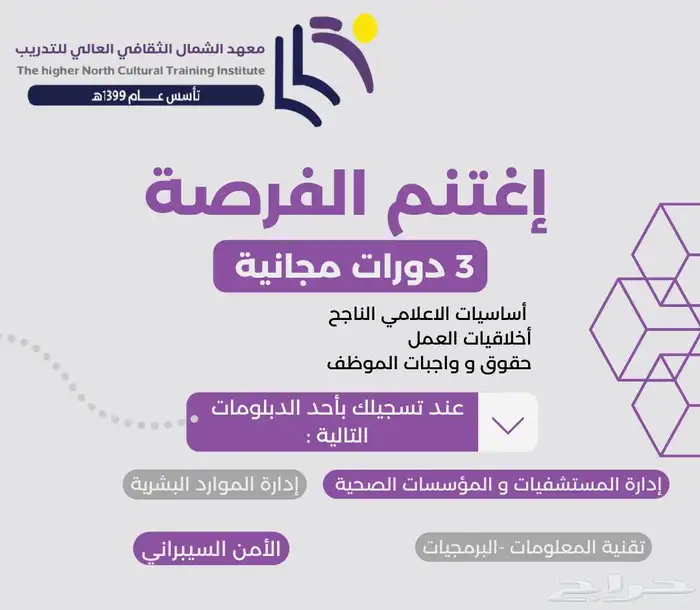 معهد الشمال الثقافي العالي للتدريب
The higher North Cultural Training Institute
تأسس عام 1399هـ

إغتنم الفرصة

3 دورات مجانية

أساسيات الاعلامي الناجح
أخلاقيات العمل
حقوق و واجبات الموظف

عند تسجيلك بأحد الدبلومات التالية :

إدارة المستشفيات و المؤسسات الصحية
إدارة الموارد البشرية
تقنية المعلومات -البرمجيات
الأمن السيبراني

حراج